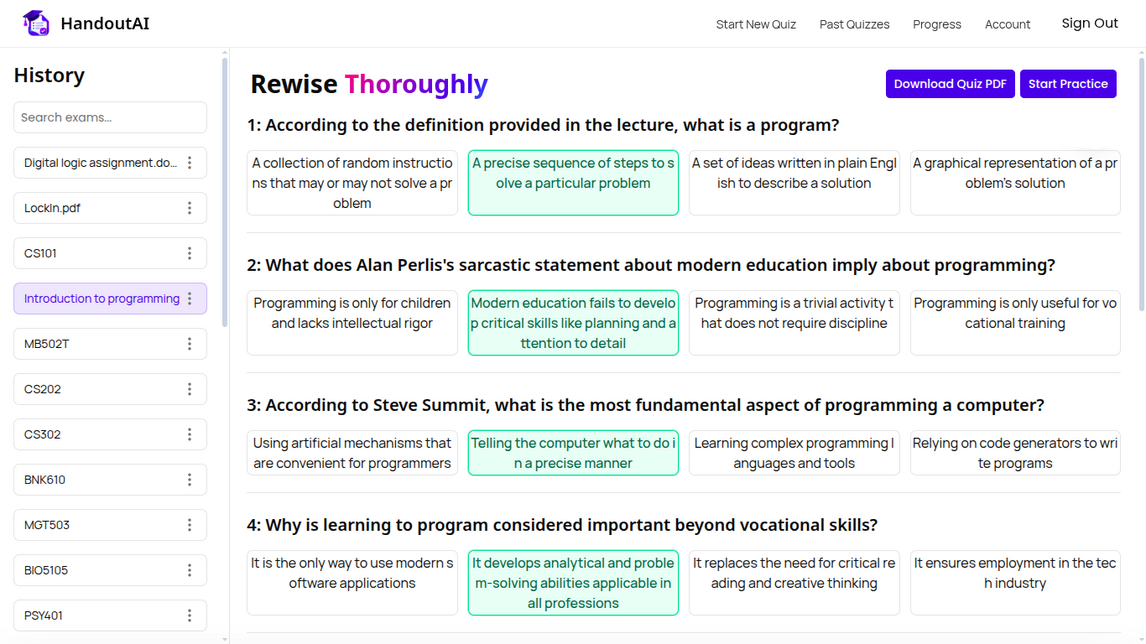 HandoutAI

Start New Quiz Past Quizzes Progress Account Sign Out

History

Search exams...

Digital logic assignment.do...

LockIn.pdf

CS101

Introduction to programming

MB502T

CS202

CS302

BNK610

MGT503

BIO5105

PSY401

Rewise Thoroughly

Download Quiz PDF Start Practice

1: According to the definition provided in the lecture, what is a program?

A collection of random instructions that may or may not solve a problem

A precise sequence of steps to solve a particular problem

A set of ideas written in plain English to describe a solution

A graphical representation of a problem's solution

2: What does Alan Perlis's sarcastic statement about modern education imply about programming?

Programming is only for children and lacks intellectual rigor

Modern education fails to develop critical skills like planning and attention to detail

Programming is a trivial activity that does not require discipline

Programming is only useful for vocational training

3: According to Steve Summit, what is the most fundamental aspect of programming a computer?

Using artificial mechanisms that are convenient for programmers

Telling the computer what to do in a precise manner

Learning complex programming languages and tools

Relying on code generators to write programs

4: Why is learning to program considered important beyond vocational skills?

It is the only way to use modern software applications

It develops analytical and problem-solving abilities applicable in all professions

It replaces the need for critical reading and creative thinking

It ensures employment in the tech industry